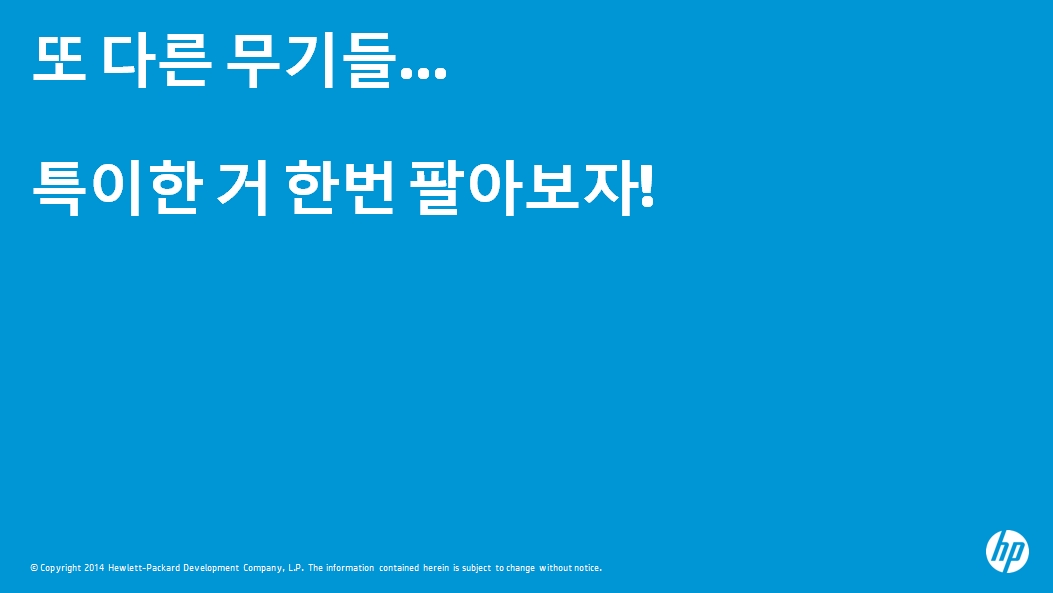 또 다른 무기들…

특이한 거 한번 팔아보자!

© Copyright 2014 Hewlett-Packard Development Company, L.P. The information contained herein is subject to change without notice.

hp